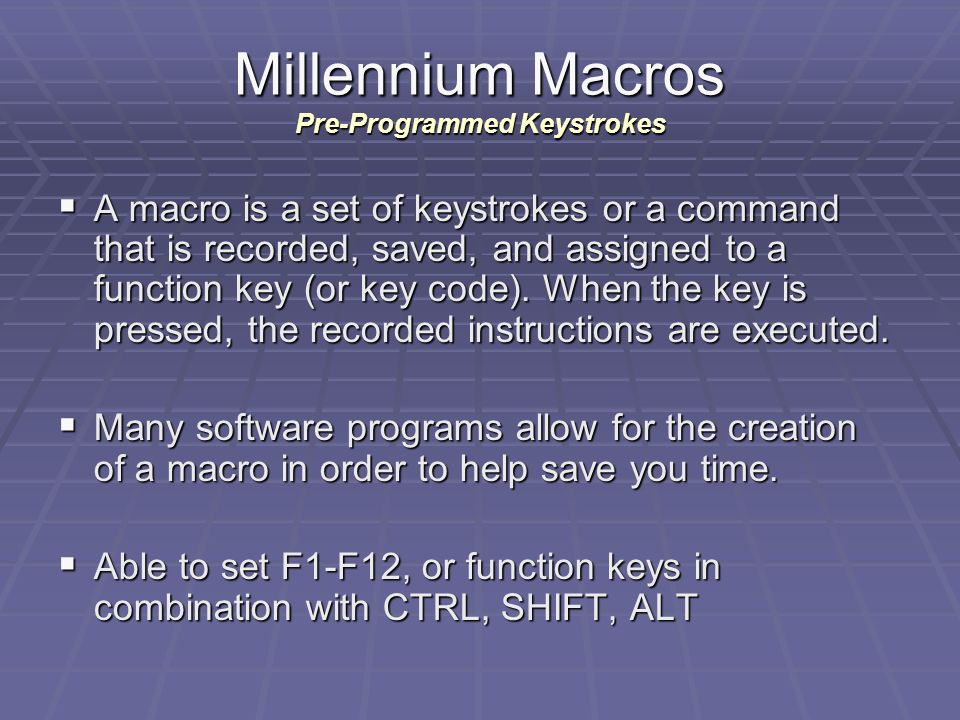 Millennium Macros
Pre-Programmed Keystrokes

▪ A macro is a set of keystrokes or a command that is recorded, saved, and assigned to a function key (or key code). When the key is pressed, the recorded instructions are executed.

▪ Many software programs allow for the creation of a macro in order to help save you time.

▪ Able to set F1-F12, or function keys in combination with CTRL, SHIFT, ALT